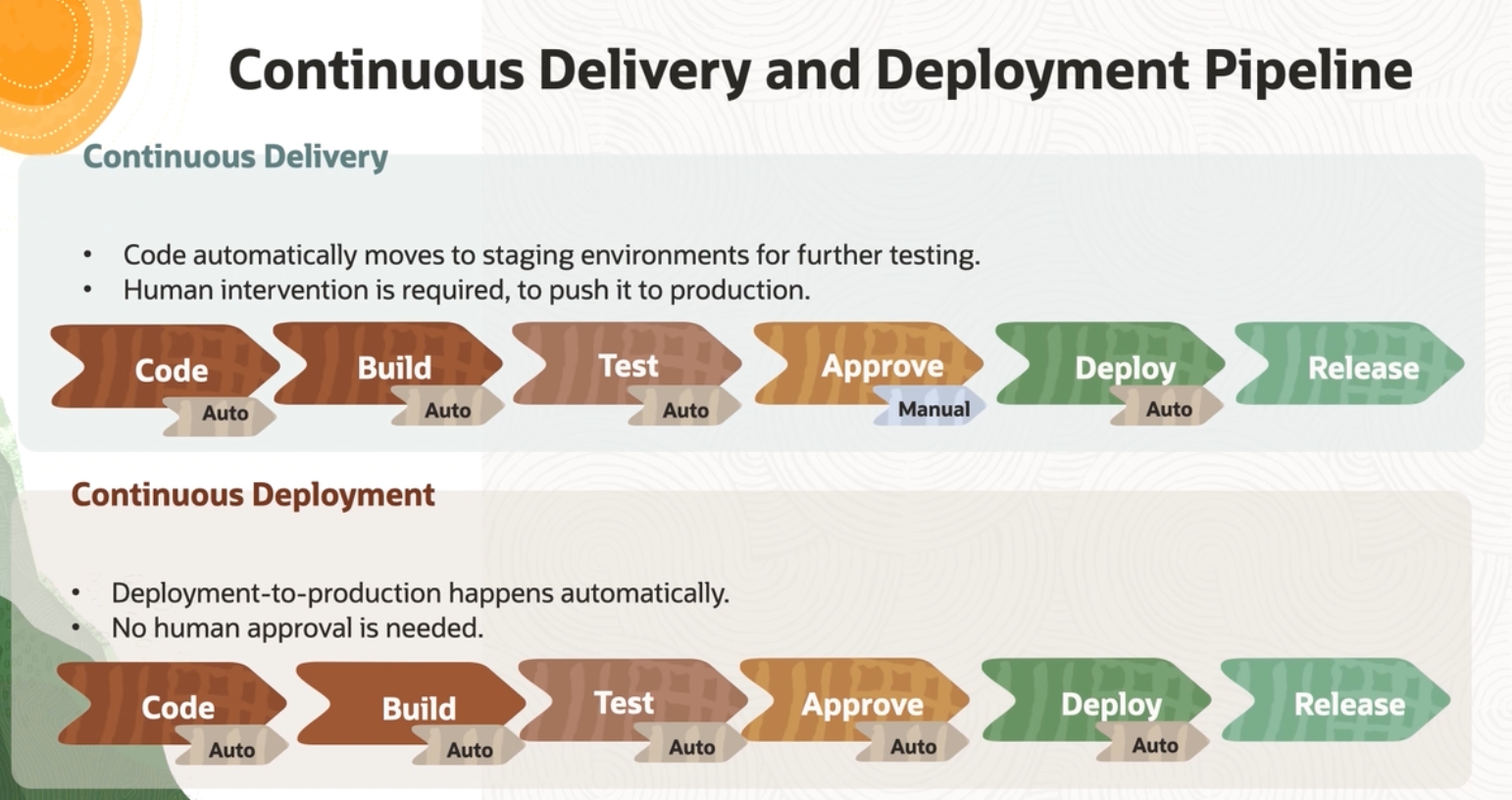 Continuous Delivery and Deployment Pipeline

Continuous Delivery

• Code automatically moves to staging environments for further testing.
• Human intervention is required, to push it to production.

Code
Auto
Build
Auto
Test
Auto
Approve
Manual
Deploy
Auto
Release

Continuous Deployment

• Deployment-to-production happens automatically.
• No human approval is needed.

Code
Auto
Build
Auto
Test
Auto
Approve
Auto
Deploy
Auto
Release